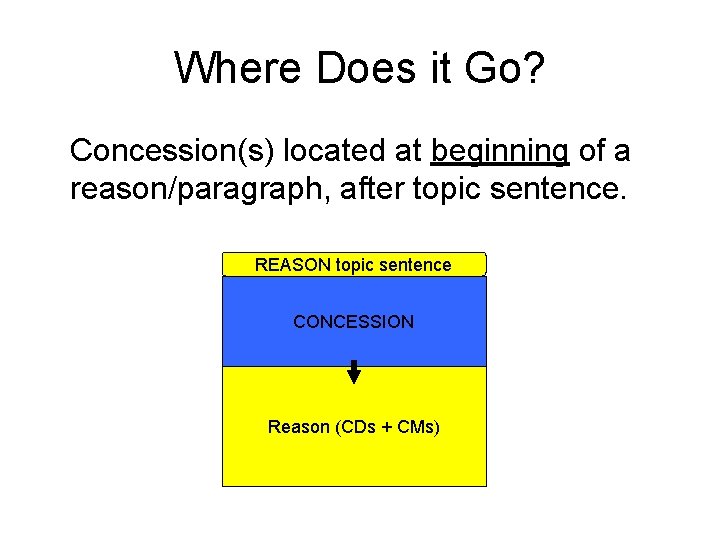 Where Does it Go?

Concession(s) located at beginning of a reason/paragraph, after topic sentence.

REASON topic sentence

CONCESSION

Reason (CDs + CMs)